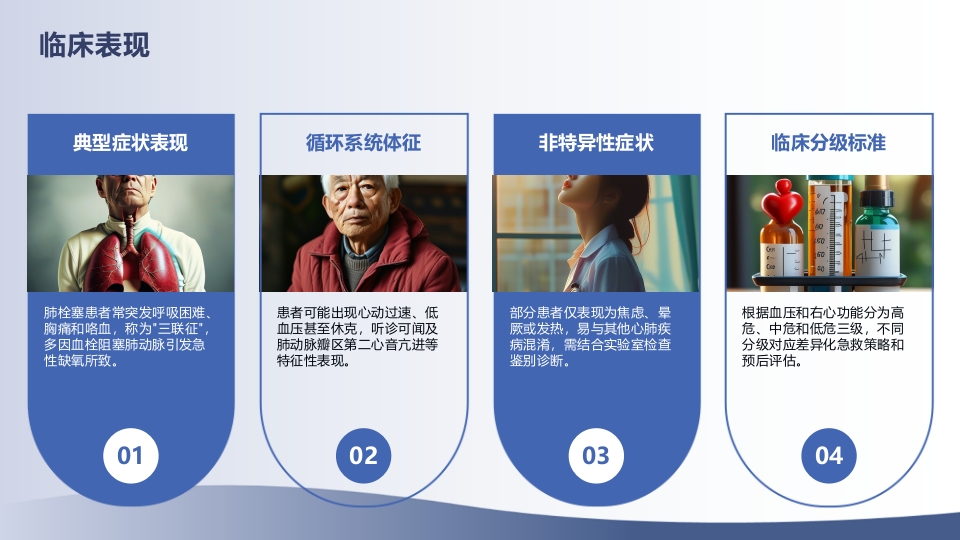 临床表现

典型症状表现

肺栓塞患者常突发呼吸困难、胸痛和咯血，称为"三联征"，多因血栓阻塞肺动脉引发急性缺氧所致。

01

循环系统体征

患者可能出现心动过速、低血压甚至休克，听诊可闻及肺动脉瓣区第二心音亢进等特征性表现。

02

非特异性症状

部分患者仅表现为焦虑、晕厥或发热，易与其他心肺疾病混淆，需结合实验室检查鉴别诊断。

03

临床分级标准

根据血压和右心功能分为高危、中危和低危三级，不同分级对应差异化急救策略和预后评估。

04